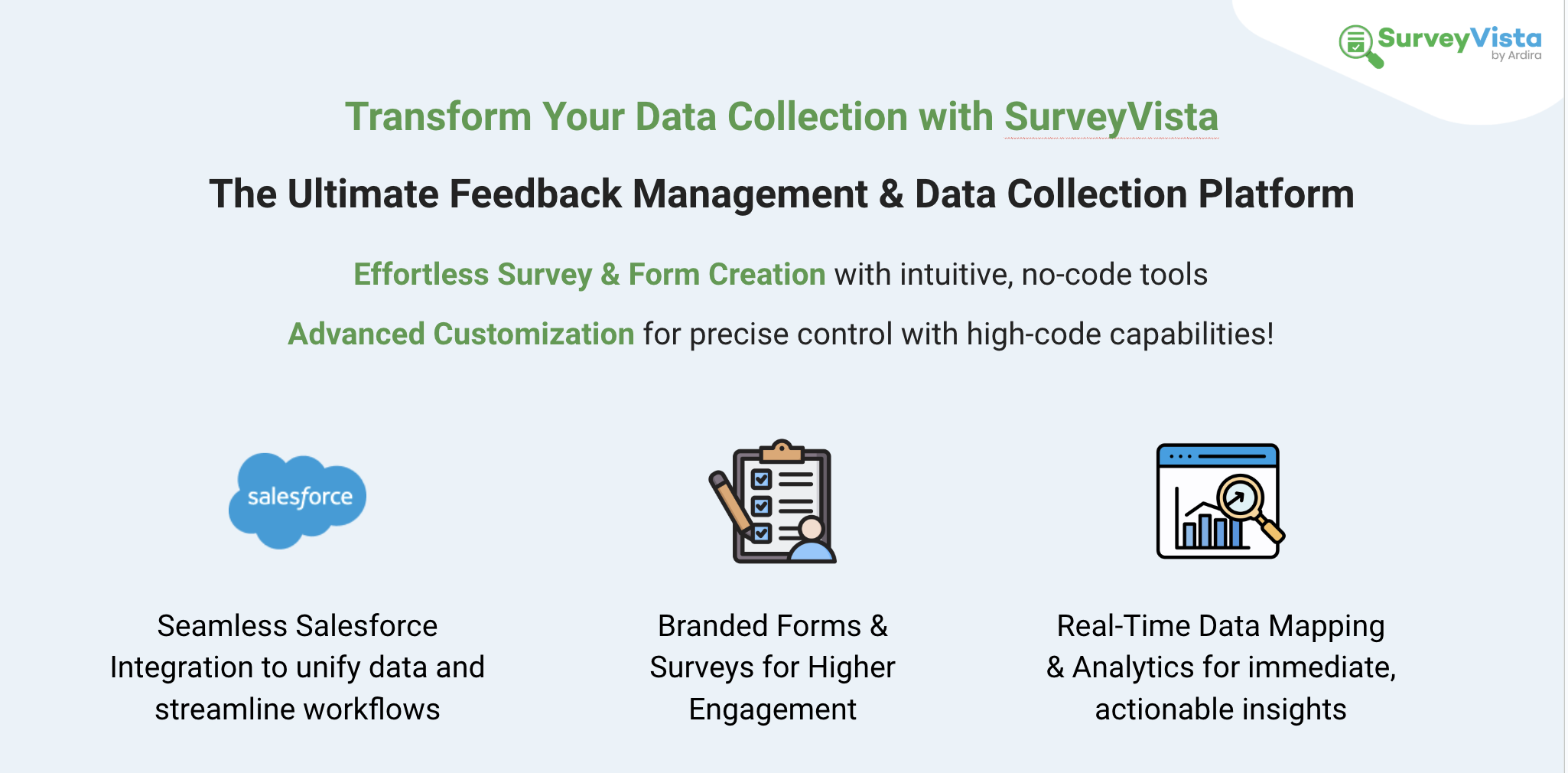 SurveyVista
by Ardira

Transform Your Data Collection with SurveyVista

The Ultimate Feedback Management & Data Collection Platform

Effortless Survey & Form Creation with intuitive, no-code tools

Advanced Customization for precise control with high-code capabilities!

salesforce

Seamless Salesforce Integration to unify data and streamline workflows

Branded Forms & Surveys for Higher Engagement

Real-Time Data Mapping & Analytics for immediate, actionable insights